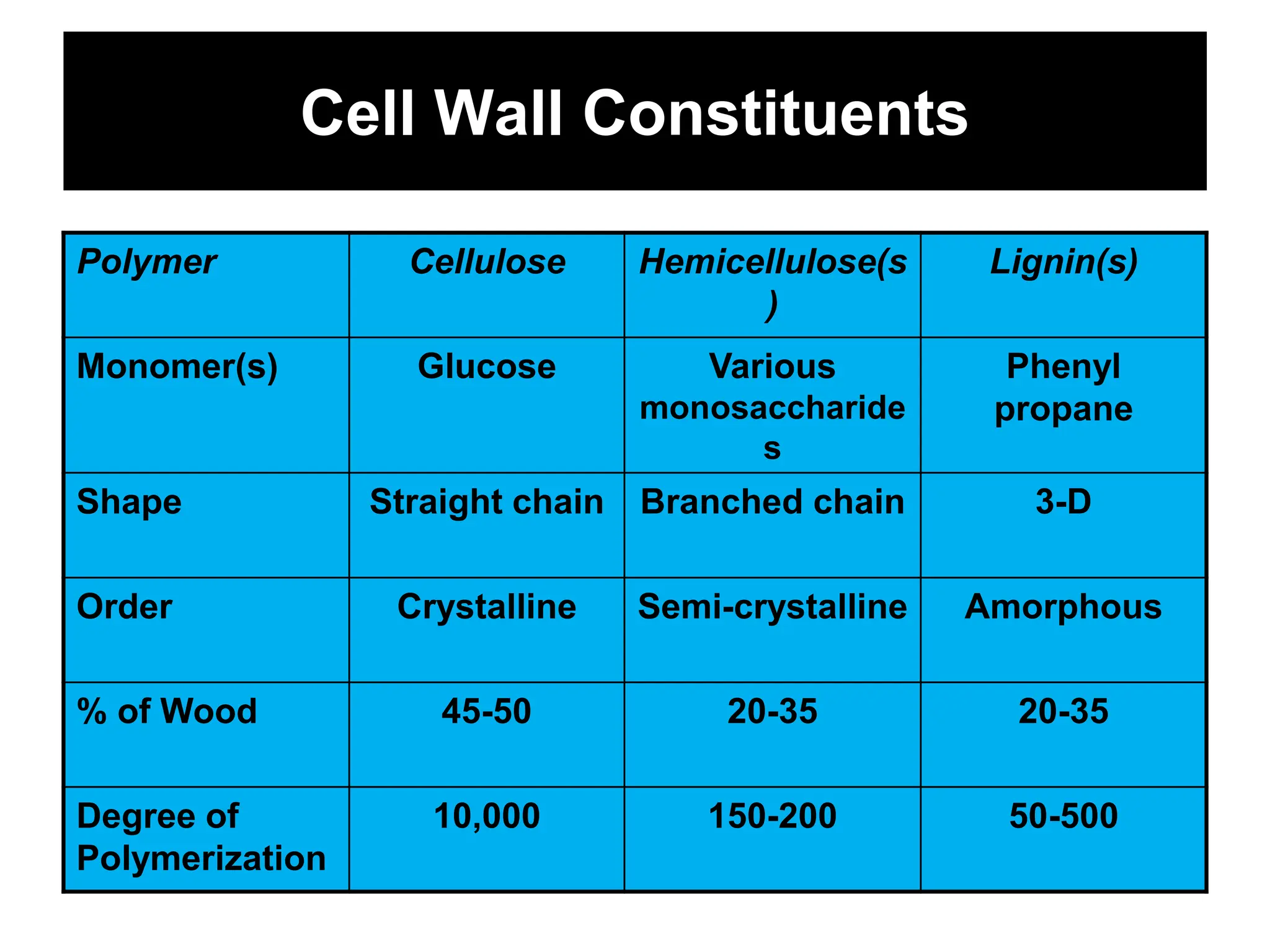 Cell Wall Constituents

| Polymer | Cellulose | Hemicellulose(s) | Lignin(s) |
|---|---|---|---|
| Monomer(s) | Glucose | Various monosaccharides | Phenyl propane |
| Shape | Straight chain | Branched chain | 3-D |
| Order | Crystalline | Semi-crystalline | Amorphous |
| % of Wood | 45-50 | 20-35 | 20-35 |
| Degree of Polymerization | 10,000 | 150-200 | 50-500 |